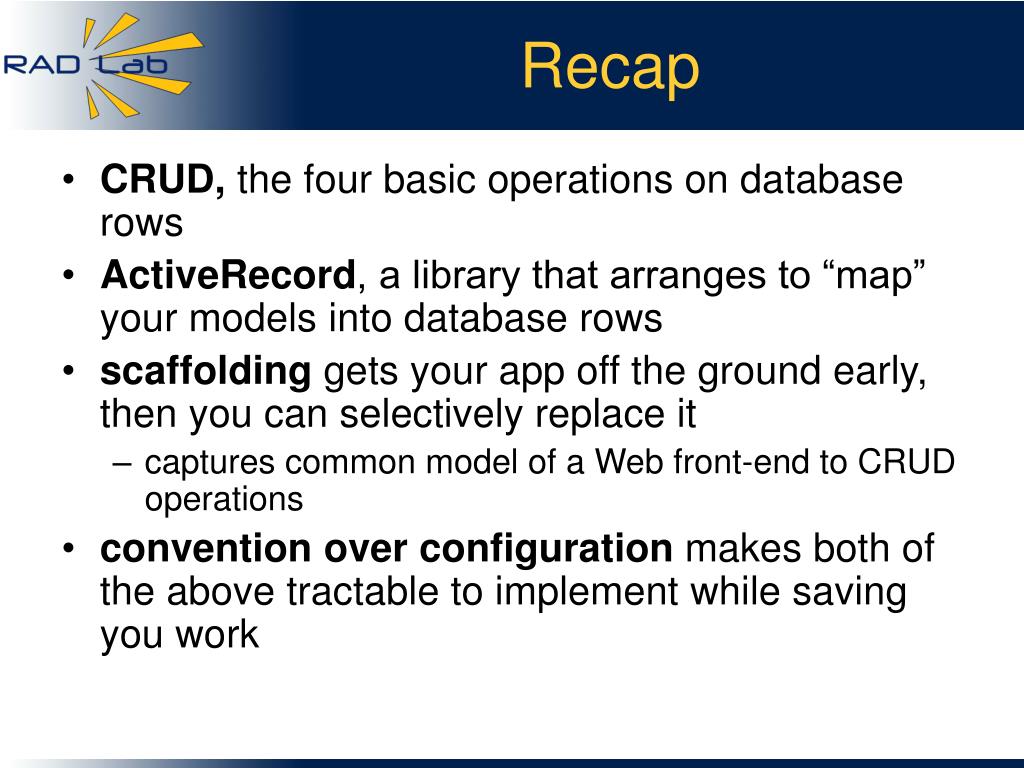 RAD Lab

Recap

• CRUD, the four basic operations on database rows
• ActiveRecord, a library that arranges to “map” your models into database rows
• scaffolding gets your app off the ground early, then you can selectively replace it
– captures common model of a Web front-end to CRUD operations
• convention over configuration makes both of the above tractable to implement while saving you work